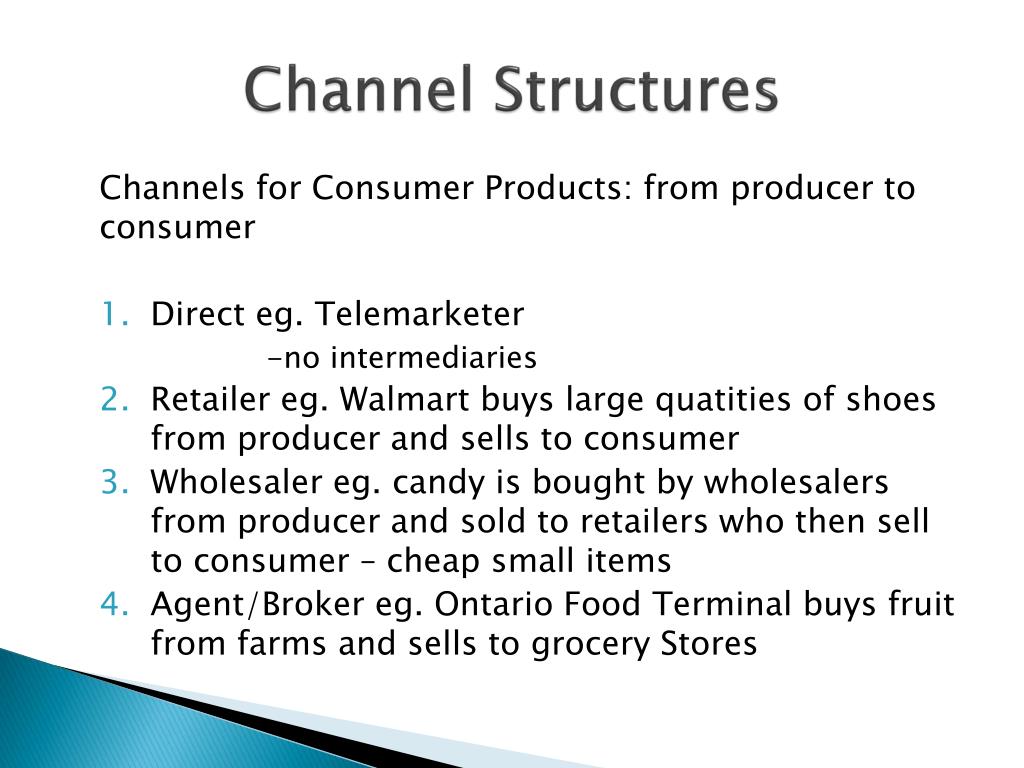 Channel Structures

Channels for Consumer Products: from producer to consumer

1. Direct eg. Telemarketer
-no intermediaries
2. Retailer eg. Walmart buys large quatities of shoes from producer and sells to consumer
3. Wholesaler eg. candy is bought by wholesalers from producer and sold to retailers who then sell to consumer – cheap small items
4. Agent/Broker eg. Ontario Food Terminal buys fruit from farms and sells to grocery Stores